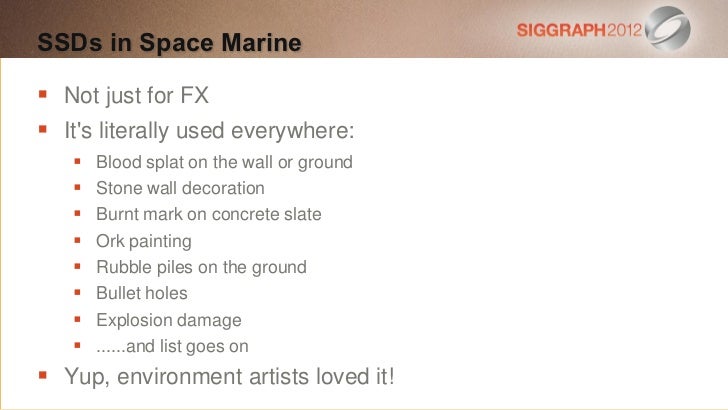 SSDs in Space Marine

SIGGRAPH2012

- Not just for FX
- It's literally used everywhere:
  - Blood splat on the wall or ground
  - Stone wall decoration
  - Burnt mark on concrete slate
  - Ork painting
  - Rubble piles on the ground
  - Bullet holes
  - Explosion damage
  - ......and list goes on
- Yup, environment artists loved it!